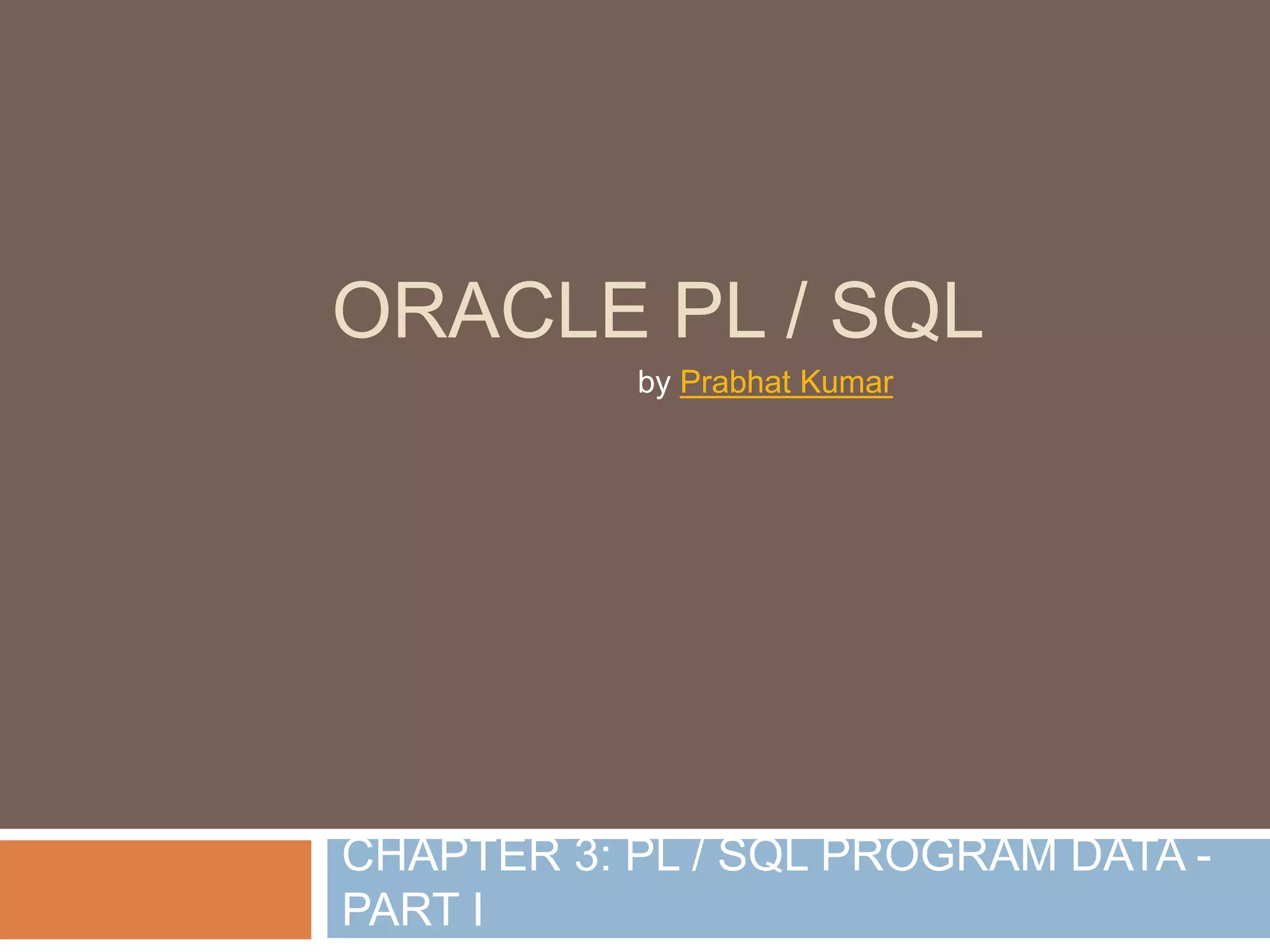 ORACLE PL / SQL

by Prabhat Kumar

CHAPTER 3: PL / SQL PROGRAM DATA - PART I